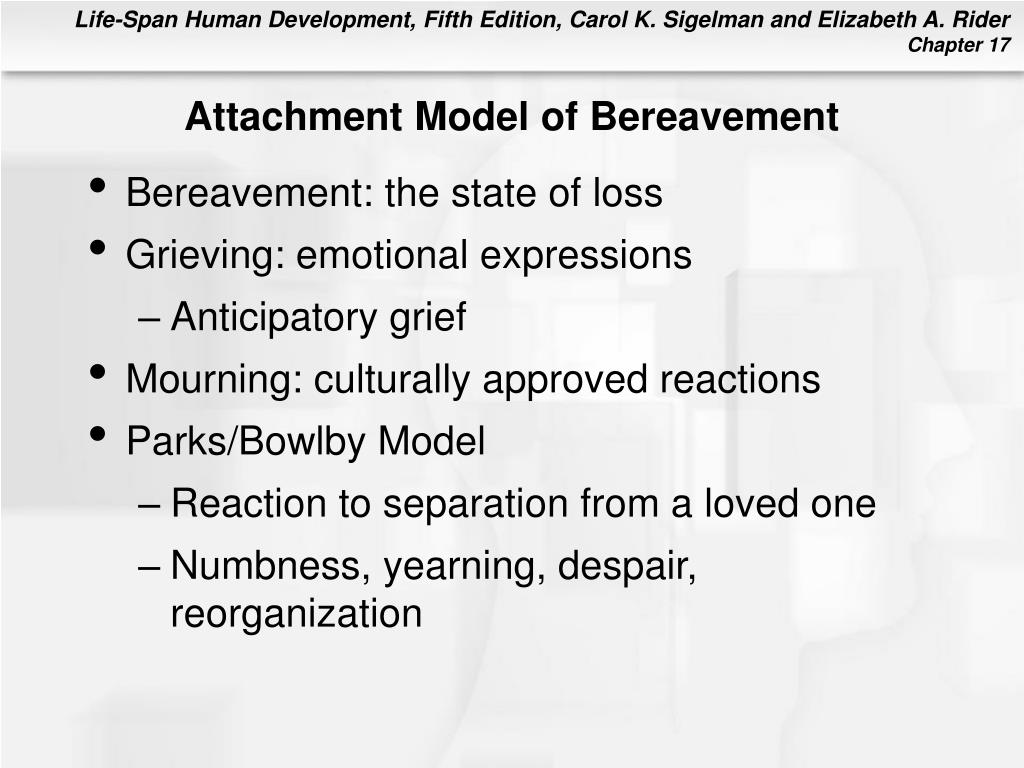 Life-Span Human Development, Fifth Edition, Carol K. Sigelman and Elizabeth A. Rider
Chapter 17

Attachment Model of Bereavement

• Bereavement: the state of loss
• Grieving: emotional expressions
– Anticipatory grief
• Mourning: culturally approved reactions
• Parks/Bowlby Model
– Reaction to separation from a loved one
– Numbness, yearning, despair, reorganization